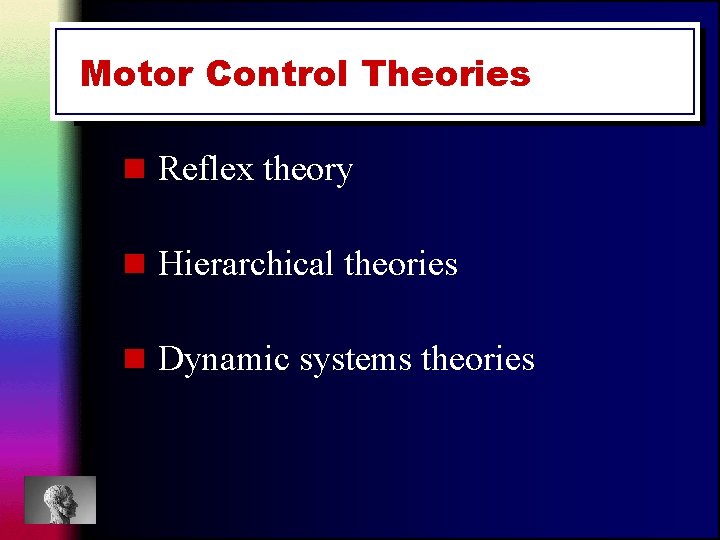 Motor Control Theories

Reflex theory

Hierarchical theories

Dynamic systems theories